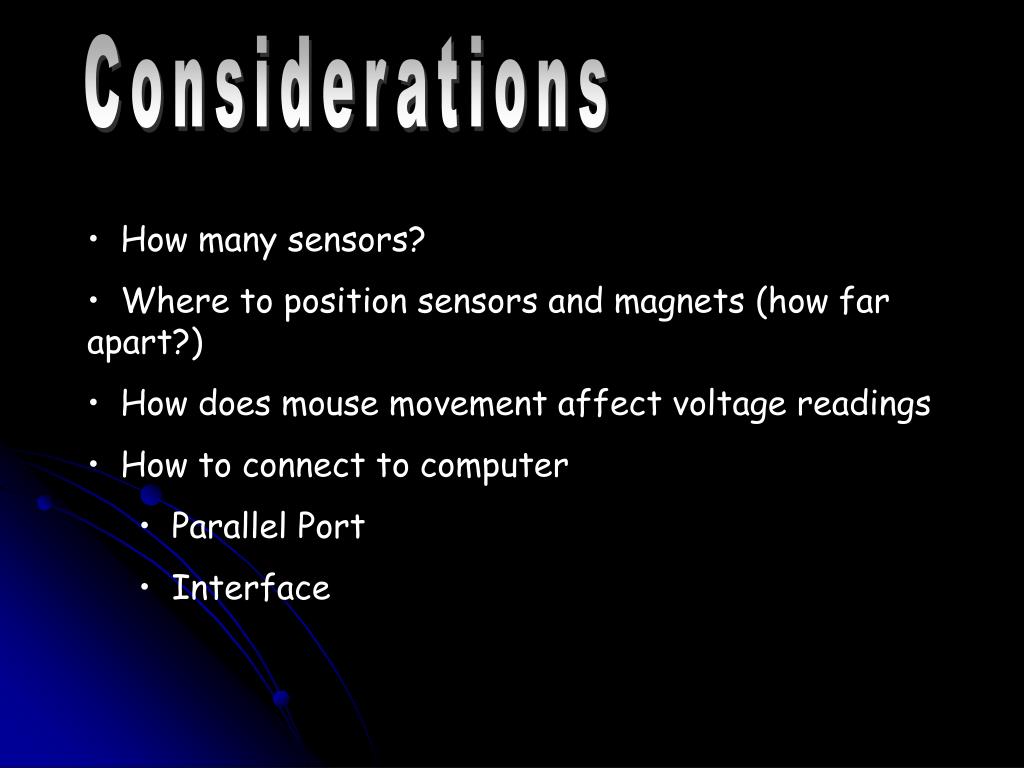 Considerations

• How many sensors?
• Where to position sensors and magnets (how far apart?)
• How does mouse movement affect voltage readings
• How to connect to computer
  • Parallel Port
  • Interface